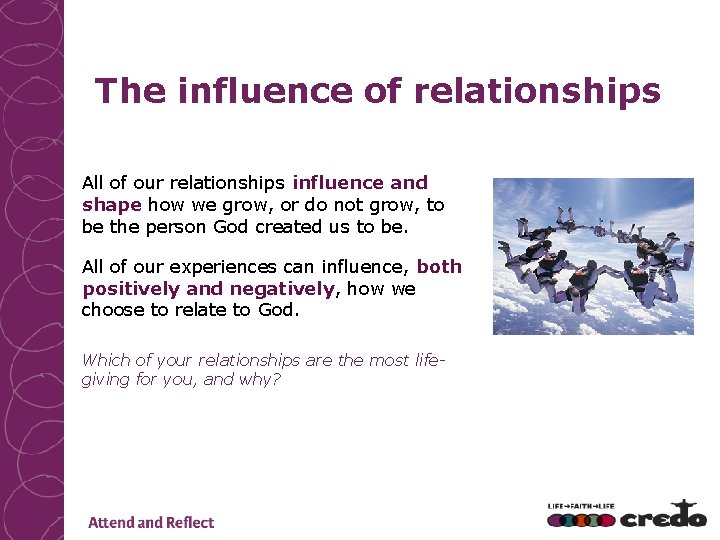 The influence of relationships

All of our relationships influence and shape how we grow, or do not grow, to be the person God created us to be.

All of our experiences can influence, both positively and negatively, how we choose to relate to God.

Which of your relationships are the most life-giving for you, and why?

Attend and Reflect

LIFE→FAITH→LIFE credo